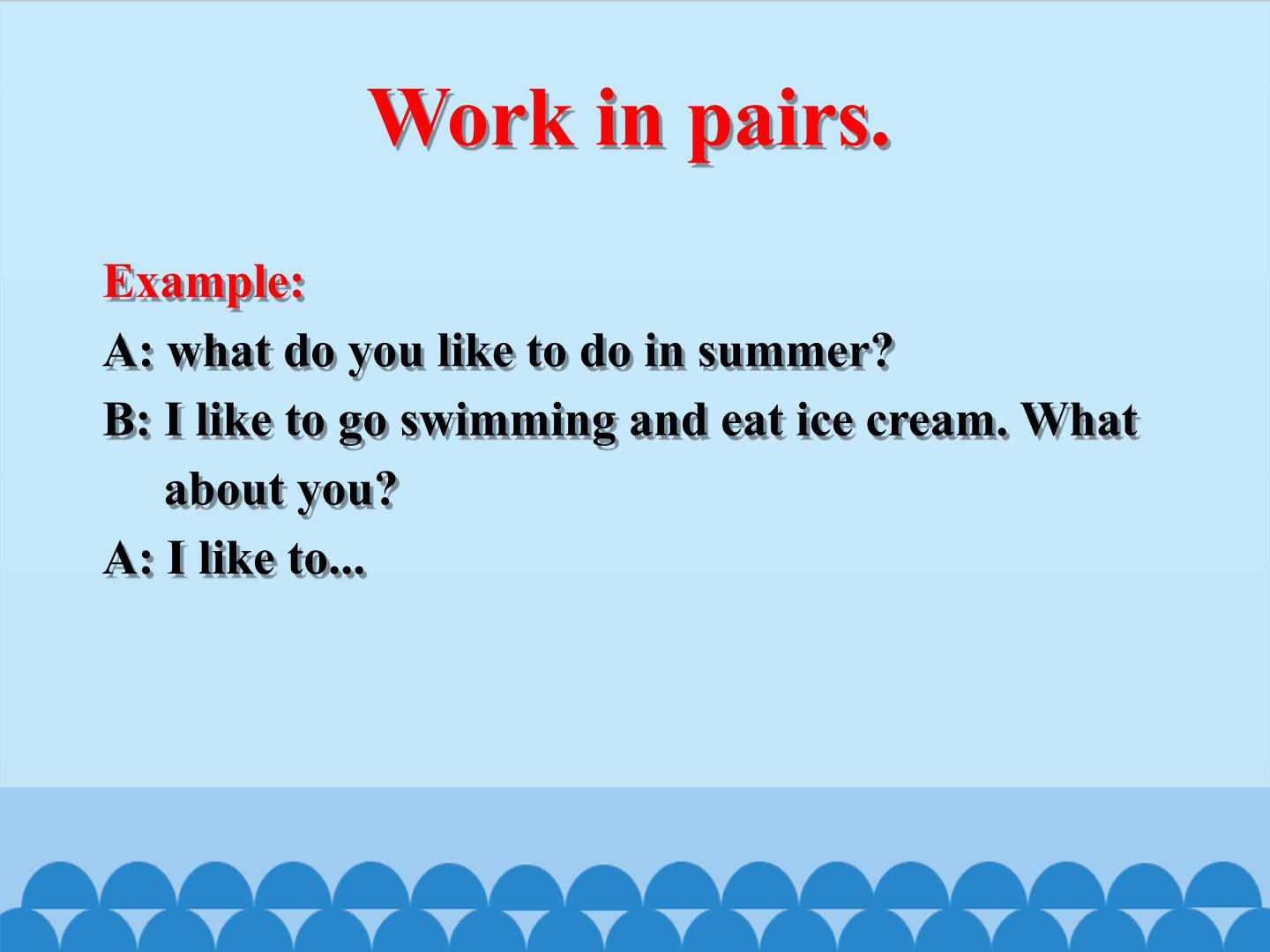 Work in pairs.

Example:

A: what do you like to do in summer?

B: I like to go swimming and eat ice cream. What about you?

A: I like to...